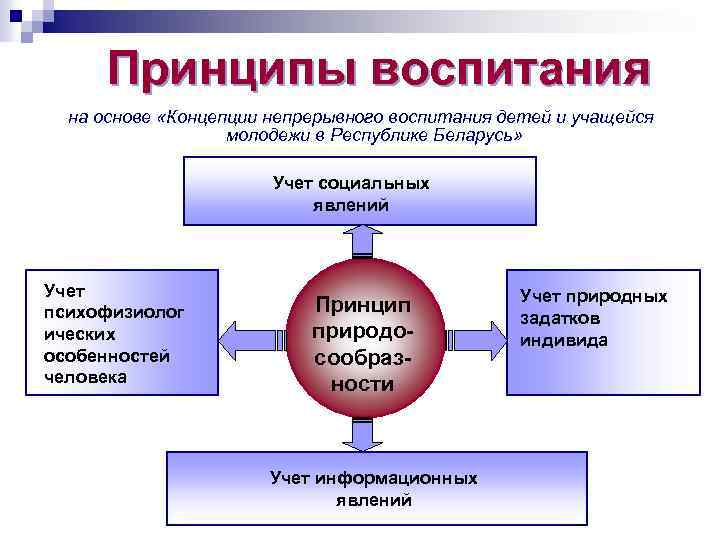 Принципы воспитания

на основе «Концепции непрерывного воспитания детей и учащейся молодежи в Республике Беларусь»

Учет социальных явлений

Учет психофизиологических особенностей человека

Принцип природосообразности

Учет природных задатков индивида

Учет информационных явлений